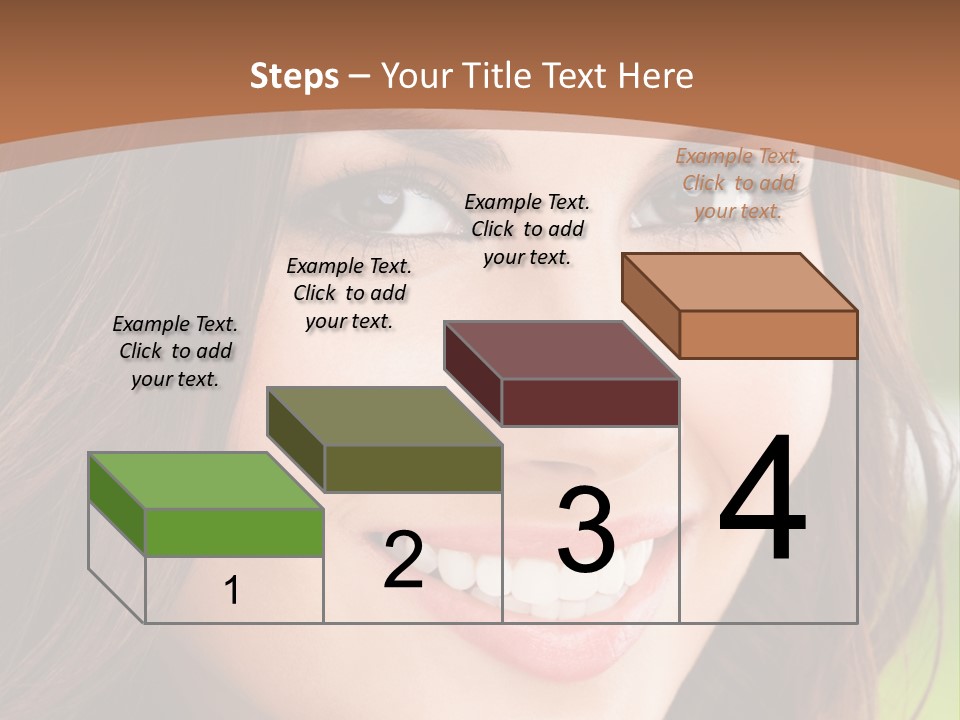 Steps – Your Title Text Here

Example Text. Click to add your text.

Example Text. Click to add your text.

Example Text. Click to add your text.

Example Text. Click to add your text.

1

2

3

4